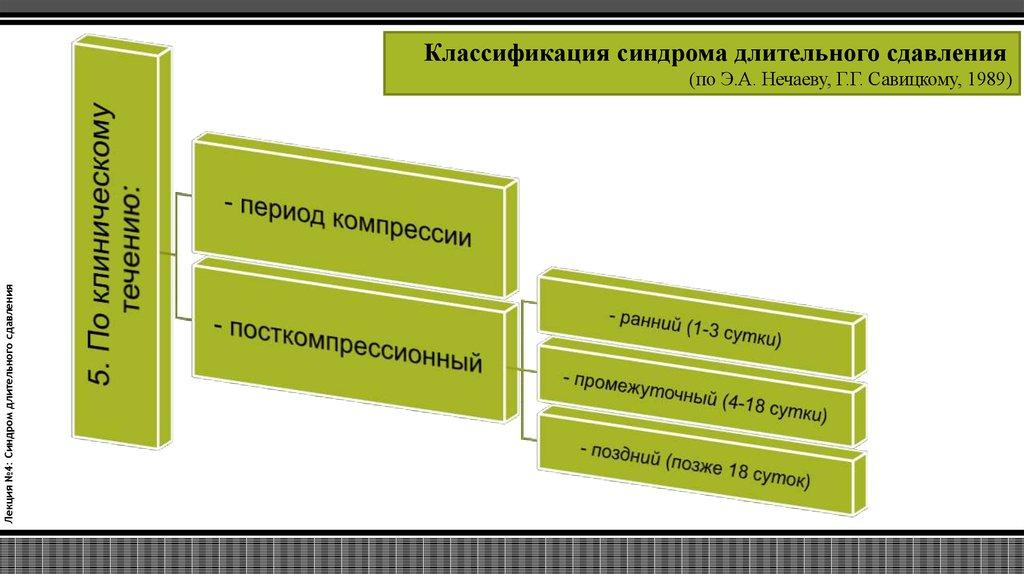 Классификация синдрома длительного сдавления
(по Э.А. Нечаеву, Г.Г. Савицкому, 1989)

5. По клиническому течению:

- период компрессии

- посткомпрессионный

- ранний (1-3 сутки)

- промежуточный (4-18 сутки)

- поздний (позже 18 суток)

Лекция №4: Синдром длительного сдавления